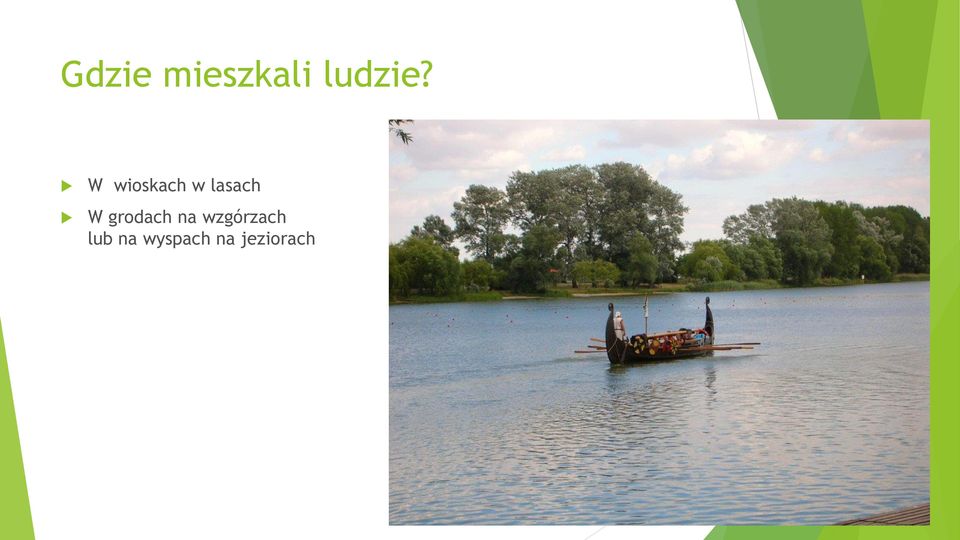 Gdzie mieszkali ludzie?

W wioskach w lasach

W grodach na wzgórzach lub na wyspach na jeziorach